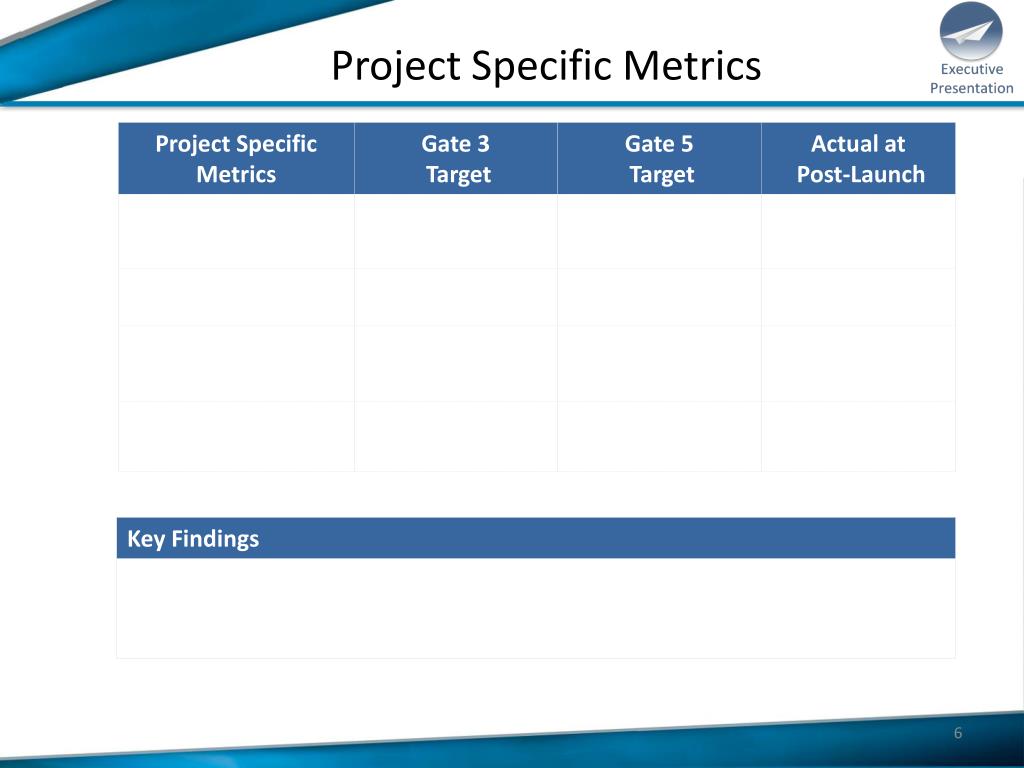 Project Specific Metrics

Executive Presentation

| Project Specific Metrics | Gate 3 Target | Gate 5 Target | Actual at Post-Launch |
|---|---|---|---|
| | | | |
| | | | |
| | | | |
| | | | |

| Key Findings |
|---|
| |

6